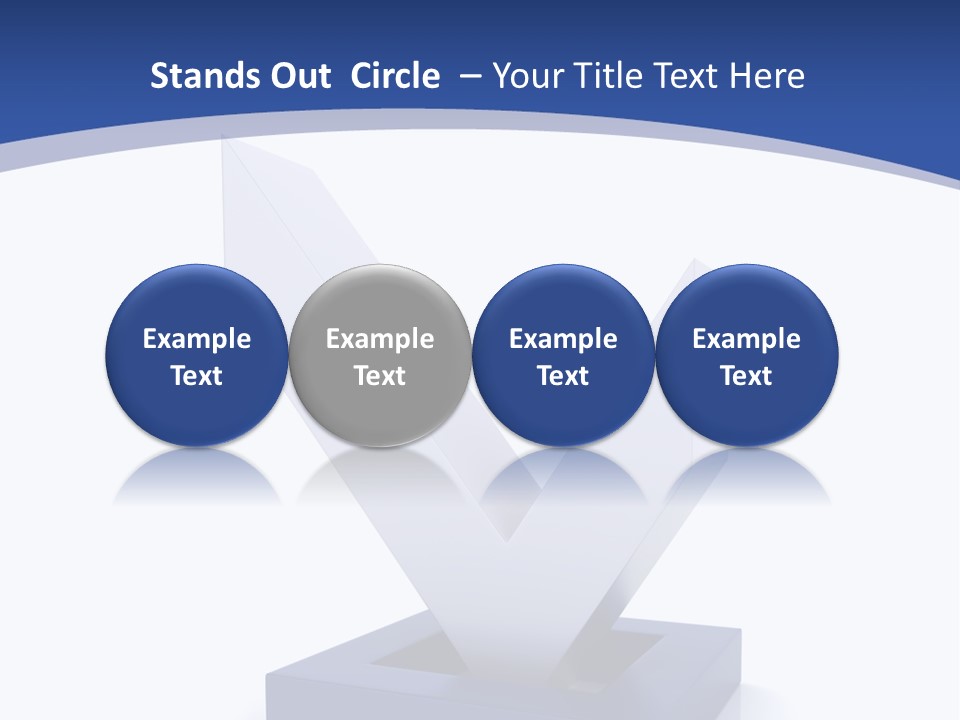 Stands Out Circle – Your Title Text Here

Example Text

Example Text

Example Text

Example Text